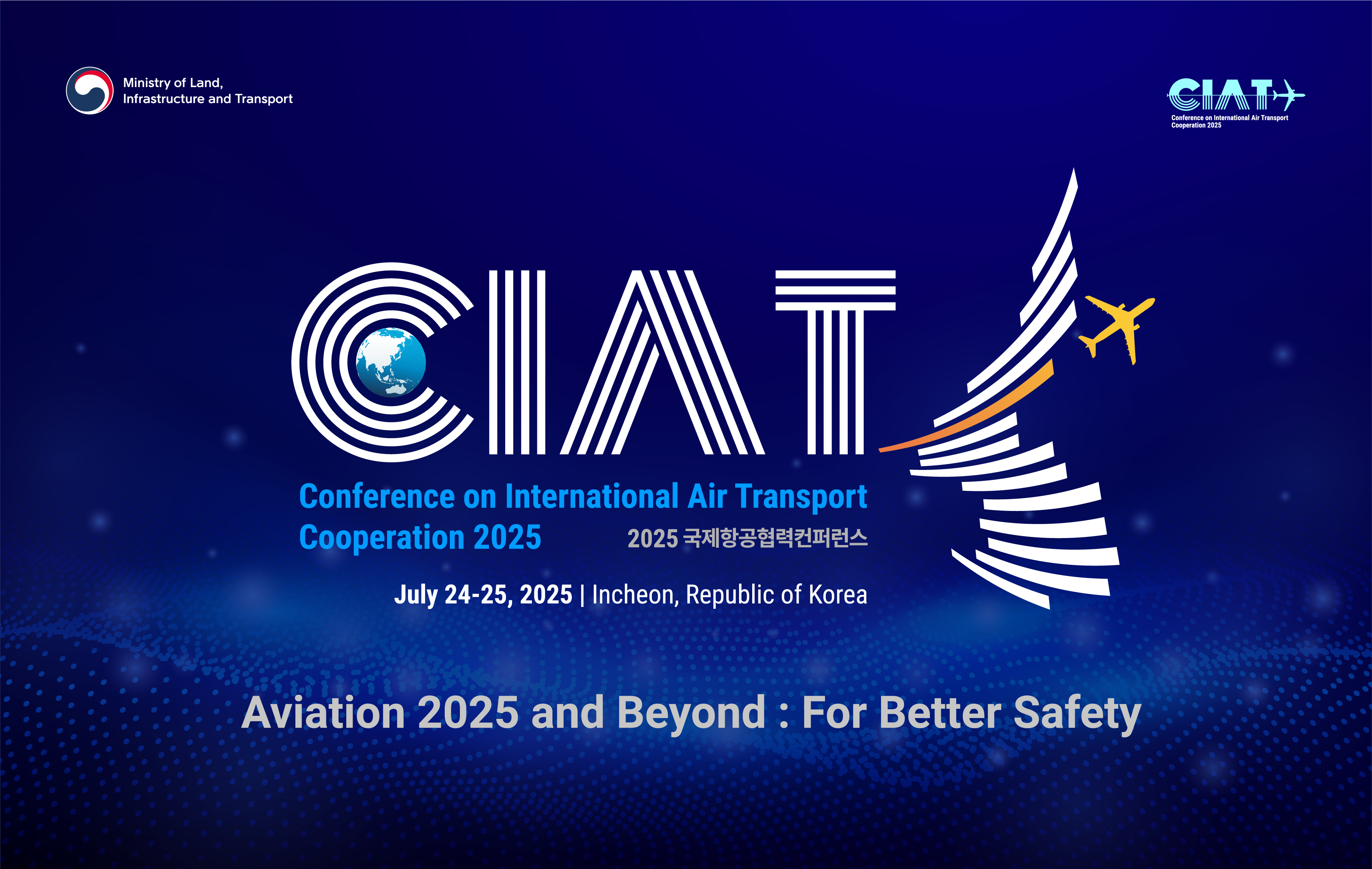 Ministry of Land, Infrastructure and Transport

CIAT
Conference on International Air Transport Cooperation 2025

CIAT

Conference on International Air Transport Cooperation 2025

2025 국제항공협력컨퍼런스

July 24-25, 2025 | Incheon, Republic of Korea

Aviation 2025 and Beyond : For Better Safety